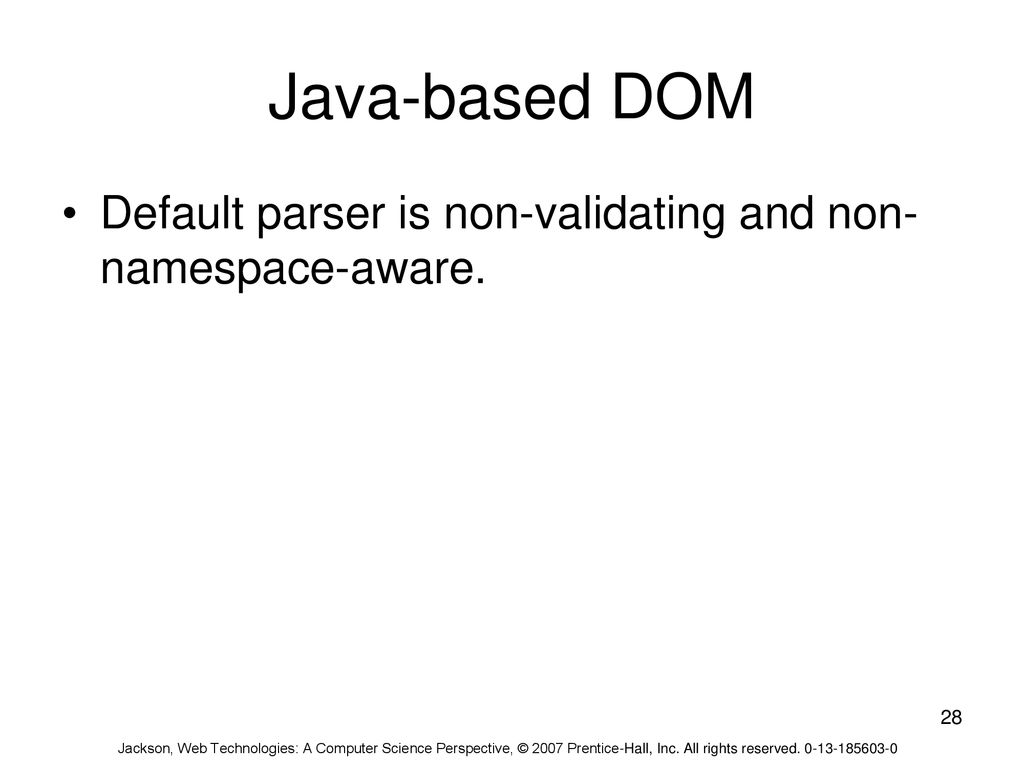 Java-based DOM

• Default parser is non-validating and non-namespace-aware.

28

Jackson, Web Technologies: A Computer Science Perspective, © 2007 Prentice-Hall, Inc. All rights reserved. 0-13-185603-0